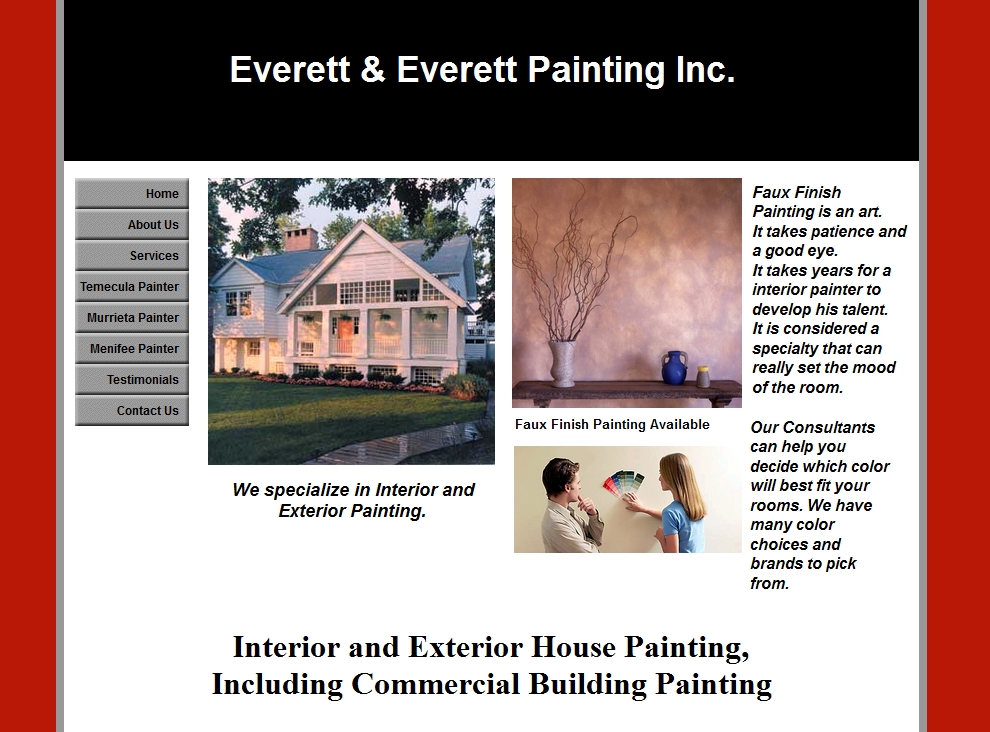 Everett & Everett Painting Inc.

Home

About Us

Services

Temecula Painter

Murrieta Painter

Menifee Painter

Testimonials

Contact Us

We specialize in Interior and Exterior Painting.

Faux Finish Painting Available

Faux Finish Painting is an art. It takes patience and a good eye. It takes years for a interior painter to develop his talent. It is considered a specialty that can really set the mood of the room.

Our Consultants can help you decide which color will best fit your rooms. We have many color choices and brands to pick from.

Interior and Exterior House Painting, Including Commercial Building Painting